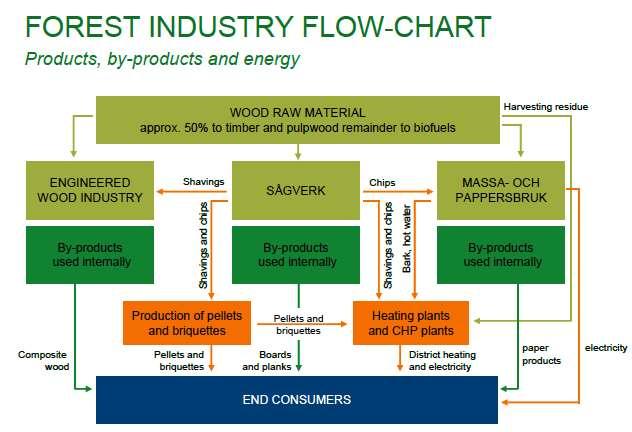 FOREST INDUSTRY FLOW-CHART

Products, by-products and energy

WOOD RAW MATERIAL
approx. 50% to timber and pulpwood remainder to biofuels

Harvesting residue

ENGINEERED WOOD INDUSTRY

Shavings

SÅGVERK

Chips

MASSA- OCH PAPPERSBRUK

By-products used internally

Shavings and chips

By-products used internally

Shavings and chips

Bark, hot water

By-products used internally

Production of pellets and briquettes

Pellets and briquettes

Heating plants and CHP plants

Composite wood

Pellets and briquettes

Boards and planks

District heating and electricity

paper products

electricity

END CONSUMERS